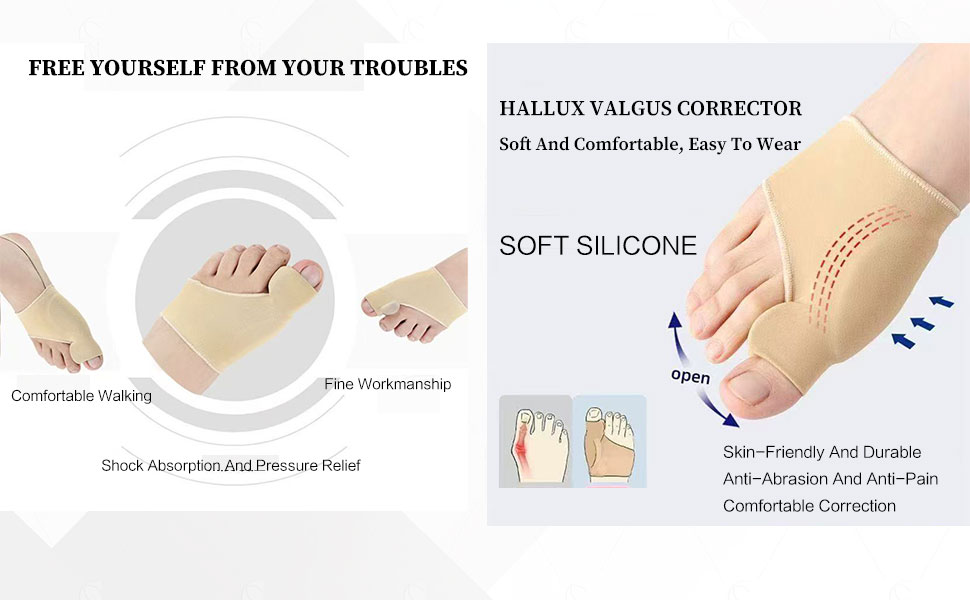 FREE YOURSELF FROM YOUR TROUBLES

Comfortable Walking

Fine Workmanship

Shock Absorption And Pressure Relief

HALLUX VALGUS CORRECTOR

Soft And Comfortable, Easy To Wear

SOFT SILICONE

open

Skin-Friendly And Durable
Anti-Abrasion And Anti-Pain
Comfortable Correction